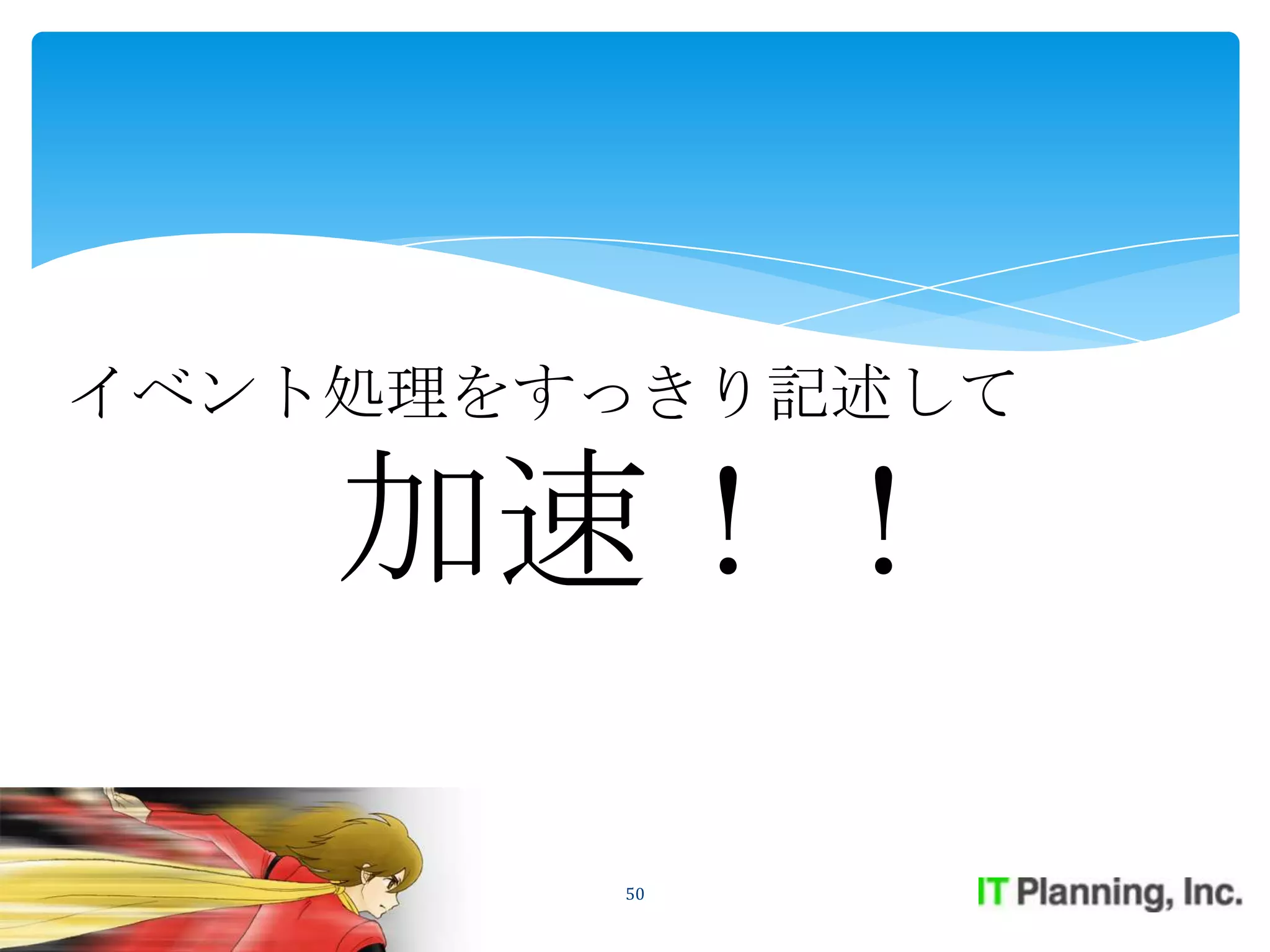 イベント処理をすっきり記述して

加速！！

50

IT Planning, Inc.